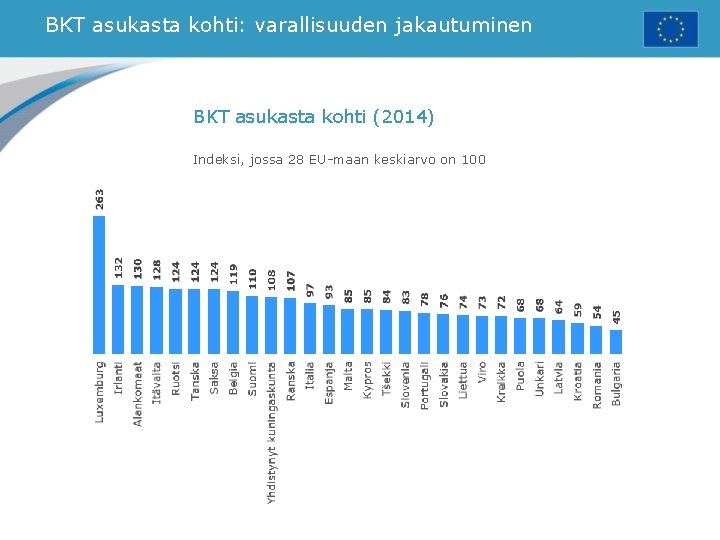 BKT asukasta kohti: varallisuuden jakautuminen

BKT asukasta kohti (2014)

Indeksi, jossa 28 EU-maan keskiarvo on 100

263
132
130
128
124
124
124
119
110
108
107
97
93
85
85
84
83
78
76
74
73
72
68
68
64
59
54
45

Luxemburg
Irlanti
Alankomaat
Itävalta
Ruotsi
Tanska
Saksa
Belgia
Suomi
Yhdistynyt kuningaskunta
Ranska
Italia
Espanja
Malta
Kypros
Tšekki
Slovenia
Portugali
Slovakia
Liettua
Viro
Kreikka
Puola
Unkari
Latvia
Kroatia
Romania
Bulgaria